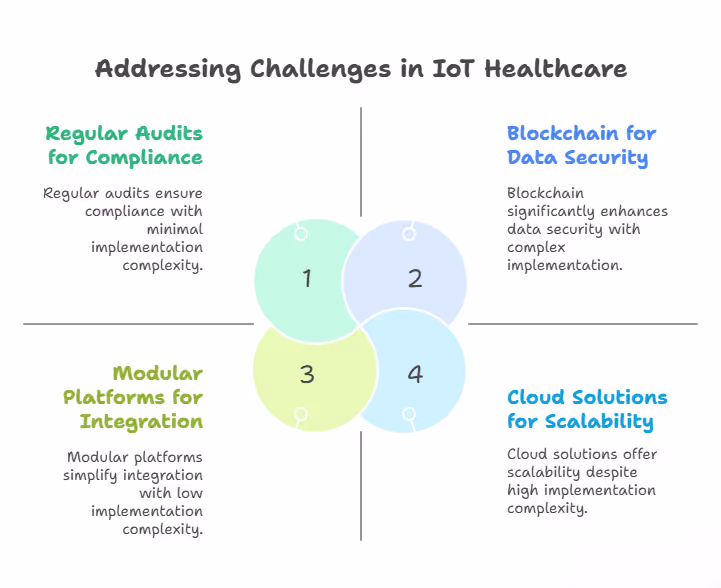 Addressing Challenges in IoT Healthcare

Regular Audits for Compliance

Regular audits ensure compliance with minimal implementation complexity.

Blockchain for Data Security

Blockchain significantly enhances data security with complex implementation.

1

2

3

4

Modular Platforms for Integration

Modular platforms simplify integration with low implementation complexity.

Cloud Solutions for Scalability

Cloud solutions offer scalability despite high implementation complexity.